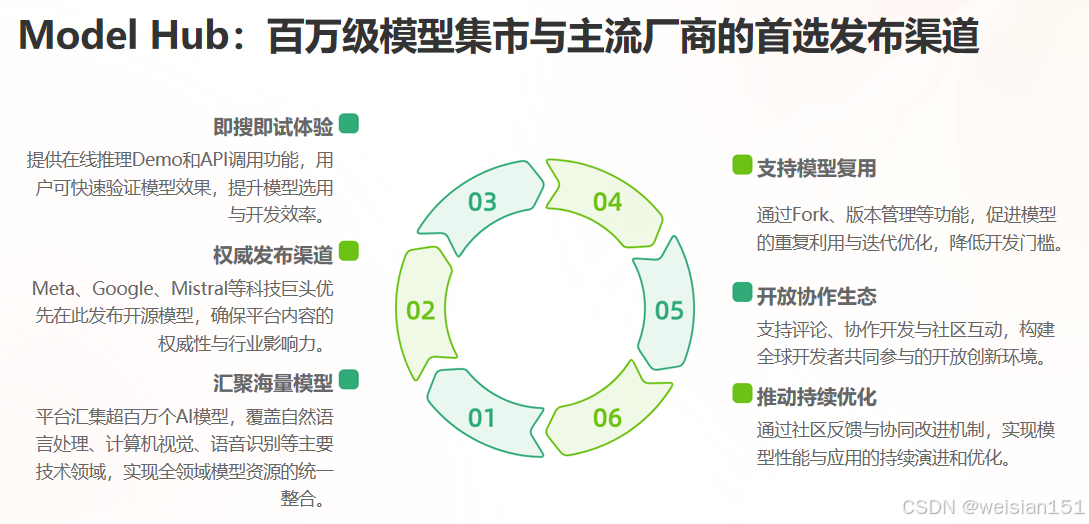 Model Hub：百万级模型集市与主流厂商的首选发布渠道

即搜即试体验
提供在线推理Demo和API调用功能，用户可快速验证模型效果，提升模型选用与开发效率。

权威发布渠道
Meta、Google、Mistral等科技巨头优先在此发布开源模型，确保平台内容的权威性与行业影响力。

汇聚海量模型
平台汇集超百万个AI模型，覆盖自然语言处理、计算机视觉、语音识别等主要技术领域，实现全领域模型资源的统一整合。

03
04
02
05
01
06

支持模型复用
通过Fork、版本管理等功能，促进模型的重复利用与迭代优化，降低开发门槛。

开放协作生态
支持评论、协作开发与社区互动，构建全球开发者共同参与的开放创新环境。

推动持续优化
通过社区反馈与协同改进机制，实现模型性能与应用的持续演进和优化。

CSDN @weisian151